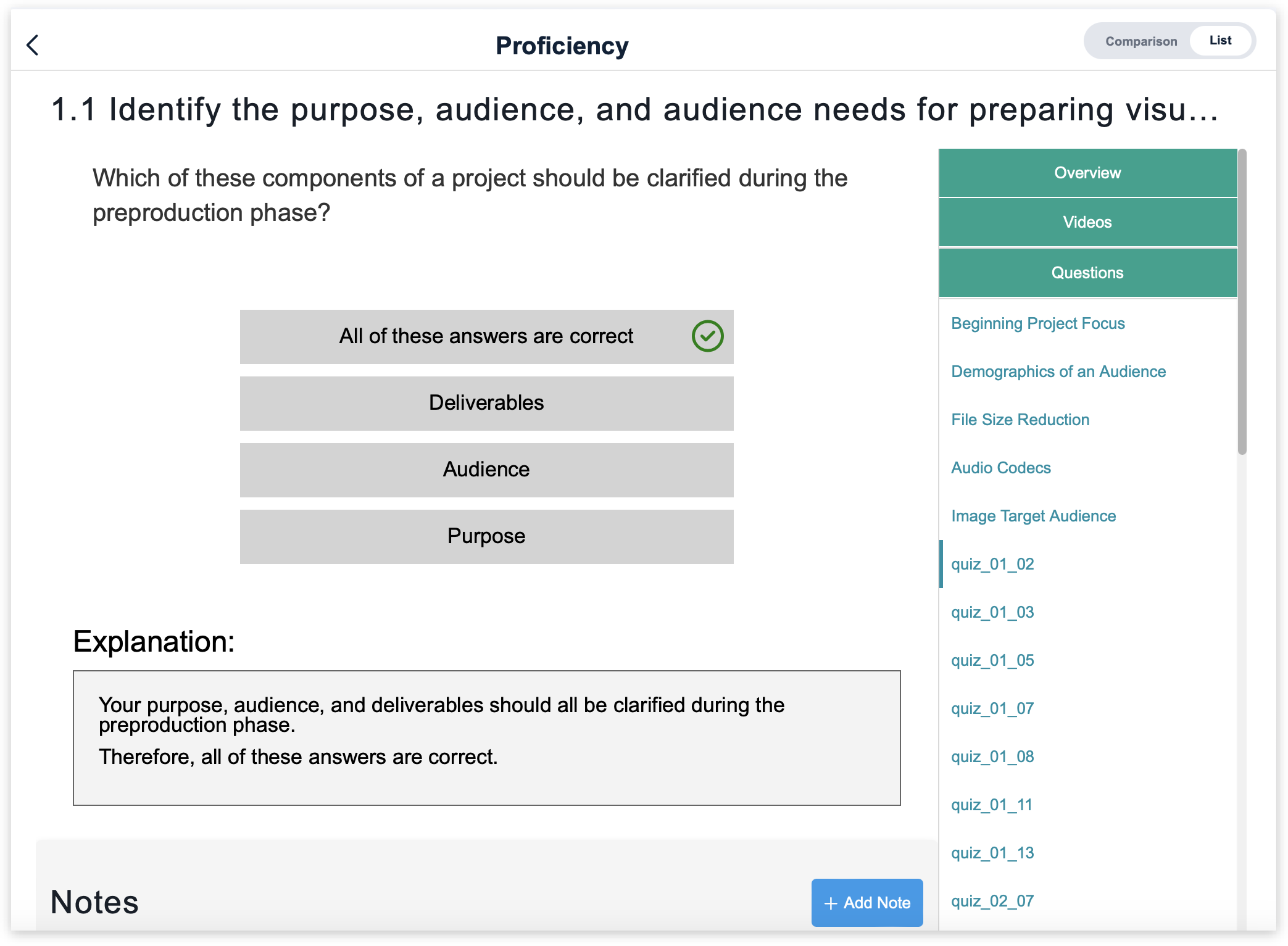 Proficiency

Comparison List

1.1 Identify the purpose, audience, and audience needs for preparing visu...

Which of these components of a project should be clarified during the preproduction phase?

All of these answers are correct

Deliverables

Audience

Purpose

Explanation:

Your purpose, audience, and deliverables should all be clarified during the preproduction phase.

Therefore, all of these answers are correct.

Notes

+ Add Note

Overview

Videos

Questions

Beginning Project Focus

Demographics of an Audience

File Size Reduction

Audio Codecs

Image Target Audience

quiz_01_02

quiz_01_03

quiz_01_05

quiz_01_07

quiz_01_08

quiz_01_11

quiz_01_13

quiz_02_07